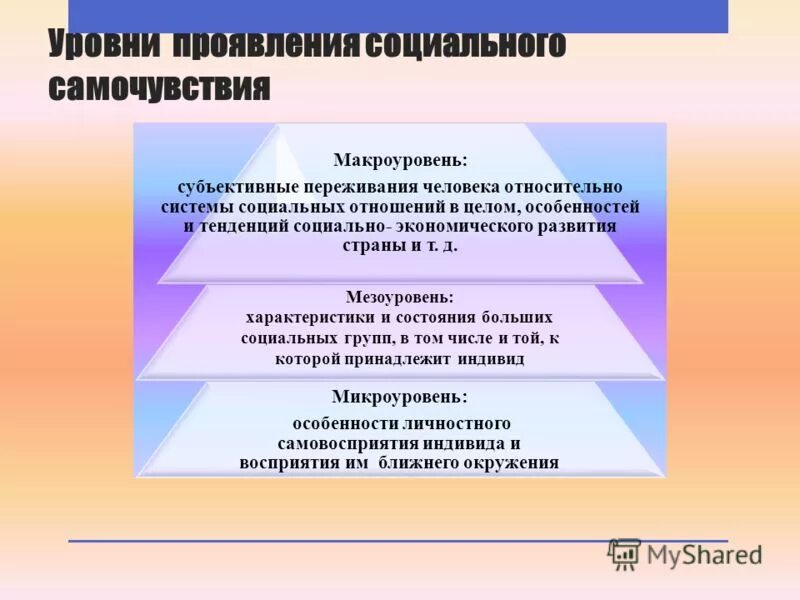 Уровни проявления социального самочувствия

Макроуровень:
субъективные переживания человека относительно системы социальных отношений в целом, особенностей и тенденций социально- экономического развития страны и т. д.

Мезоуровень:
характеристики и состояния больших социальных групп, в том числе и той, к которой принадлежит индивид

Микроуровень:
особенности личностного самовосприятия индивида и восприятия им ближнего окружения

MyShared